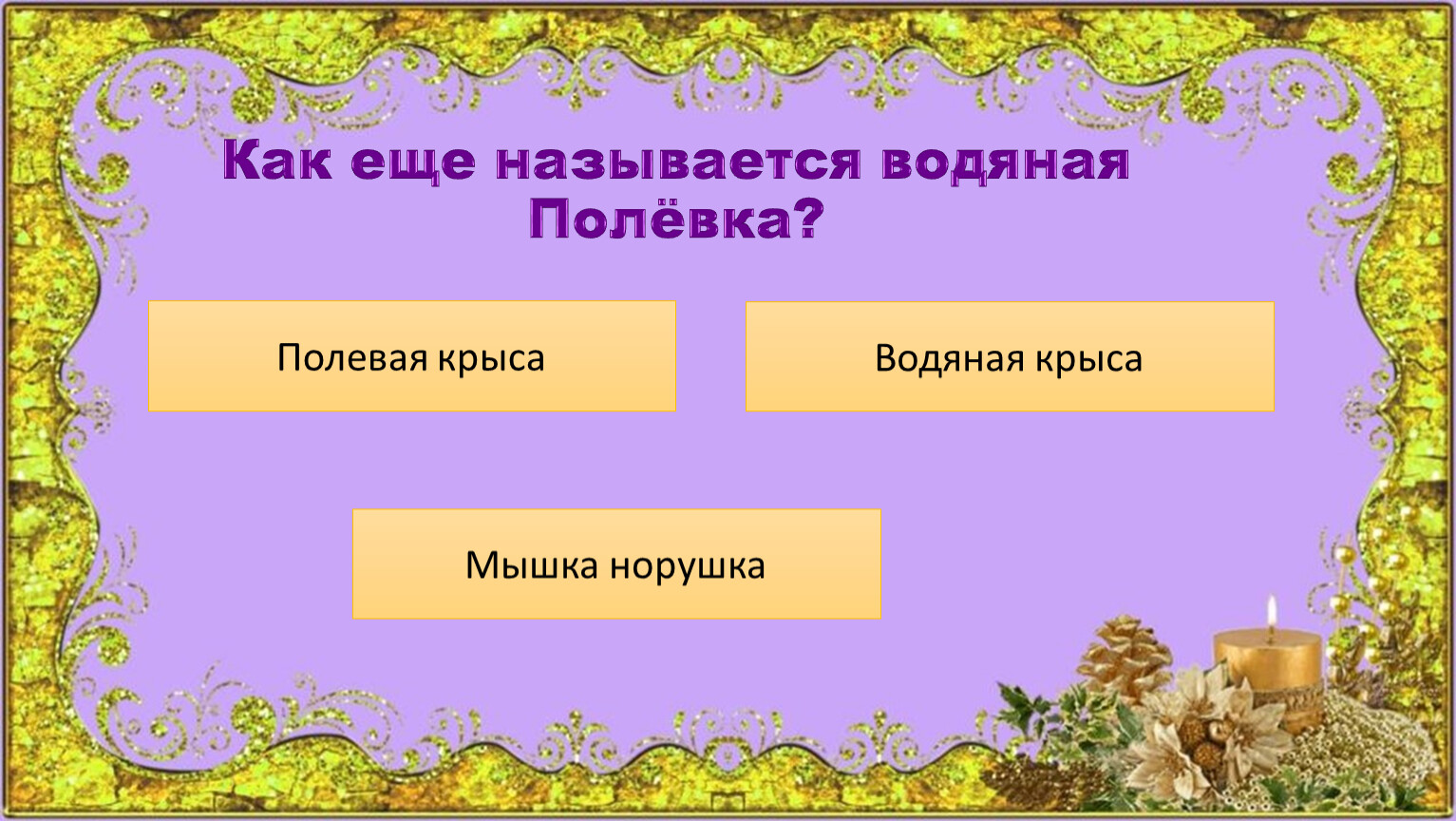 Как еще называется водяная Полёвка?

Полевая крыса

Водяная крыса

Мышка норушка